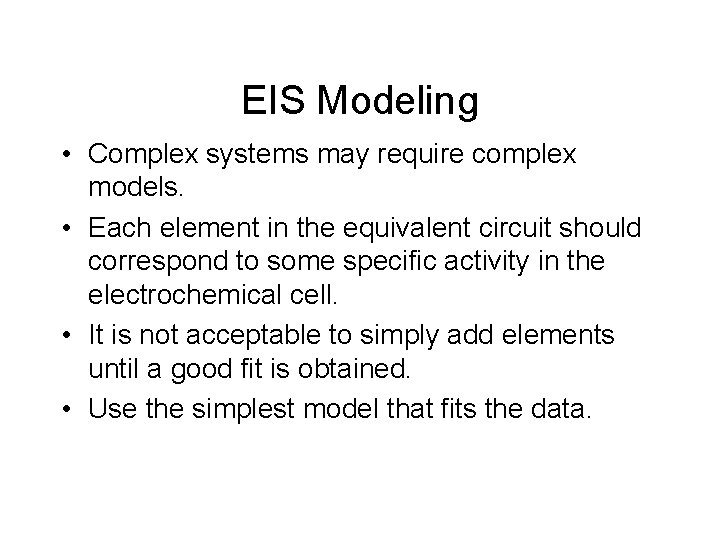 EIS Modeling

• Complex systems may require complex models.

• Each element in the equivalent circuit should correspond to some specific activity in the electrochemical cell.

• It is not acceptable to simply add elements until a good fit is obtained.

• Use the simplest model that fits the data.